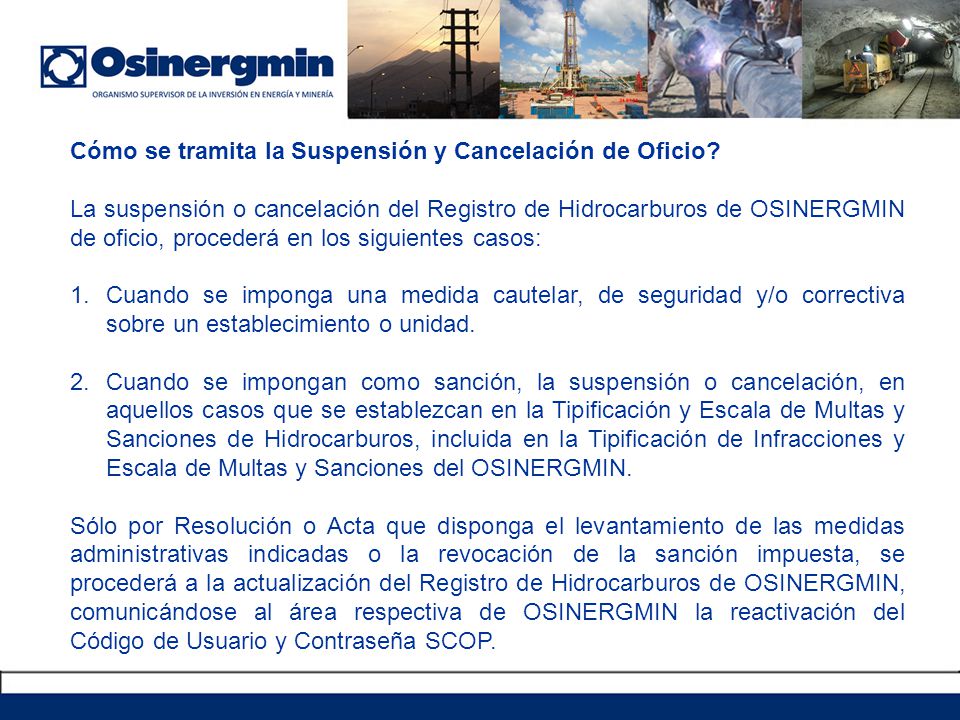 Osinergmin
ORGANISMO SUPERVISOR DE LA INVERSIÓN EN ENERGÍA Y MINERÍA

Cómo se tramita la Suspensión y Cancelación de Oficio?

La suspensión o cancelación del Registro de Hidrocarburos de OSINERGMIN de oficio, procederá en los siguientes casos:

1. Cuando se imponga una medida cautelar, de seguridad y/o correctiva sobre un establecimiento o unidad.

2. Cuando se impongan como sanción, la suspensión o cancelación, en aquellos casos que se establezcan en la Tipificación y Escala de Multas y Sanciones de Hidrocarburos, incluida en la Tipificación de Infracciones y Escala de Multas y Sanciones del OSINERGMIN.

Sólo por Resolución o Acta que disponga el levantamiento de las medidas administrativas indicadas o la revocación de la sanción impuesta, se procederá a la actualización del Registro de Hidrocarburos de OSINERGMIN, comunicándose al área respectiva de OSINERGMIN la reactivación del Código de Usuario y Contraseña SCOP.